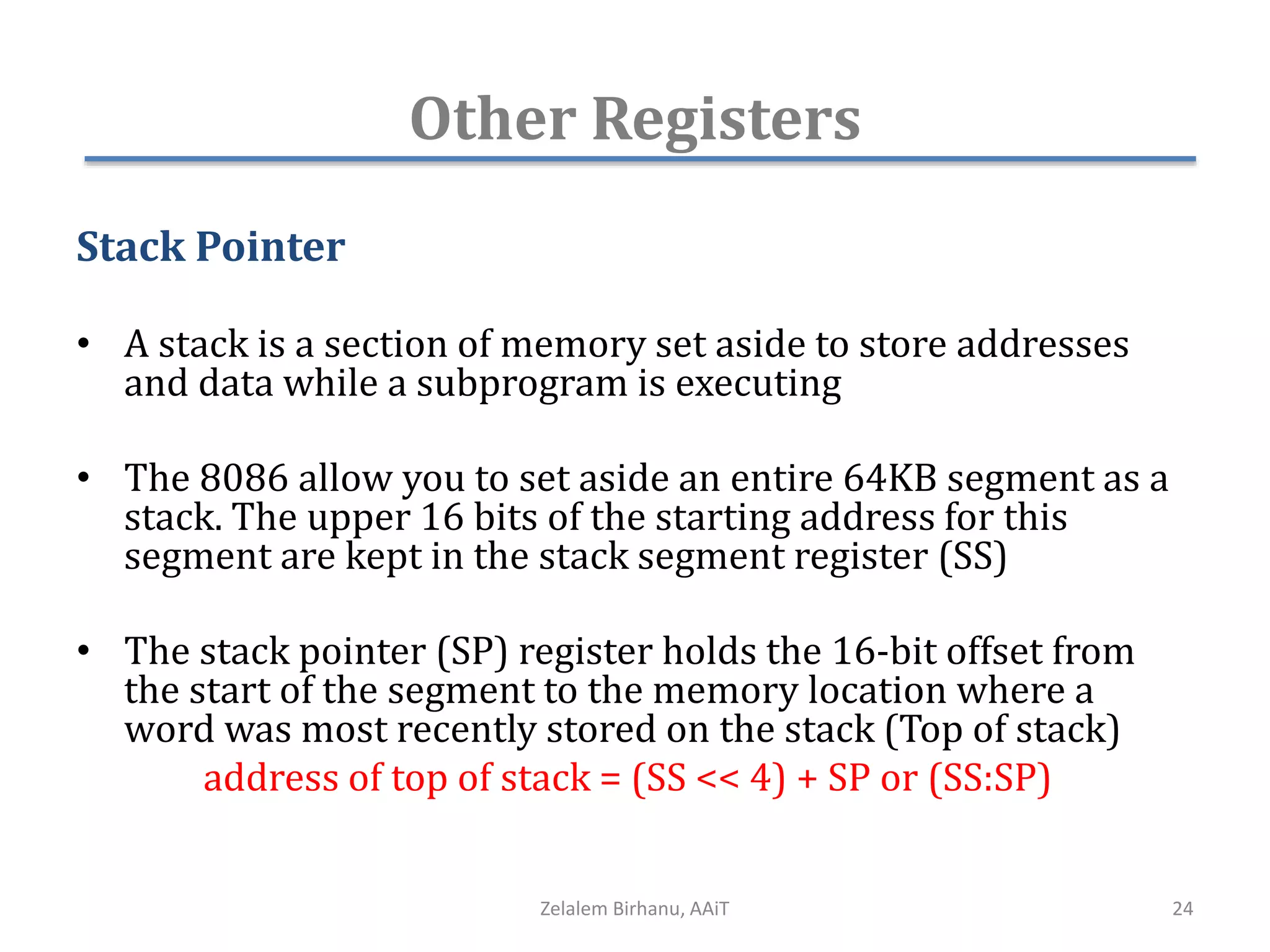 Other Registers

Stack Pointer

• A stack is a section of memory set aside to store addresses and data while a subprogram is executing

• The 8086 allow you to set aside an entire 64KB segment as a stack. The upper 16 bits of the starting address for this segment are kept in the stack segment register (SS)

• The stack pointer (SP) register holds the 16-bit offset from the start of the segment to the memory location where a word was most recently stored on the stack (Top of stack)

address of top of stack = (SS << 4) + SP or (SS:SP)

Zelalem Birhanu, AAiT

24